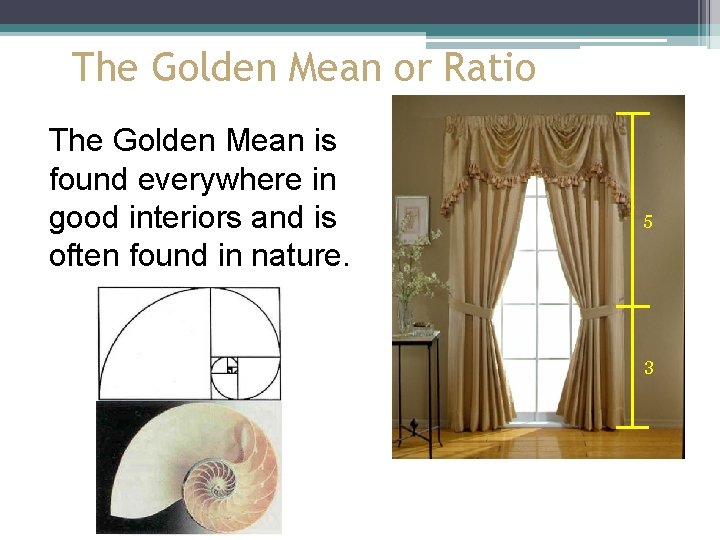 The Golden Mean or Ratio

The Golden Mean is found everywhere in good interiors and is often found in nature.

5

3